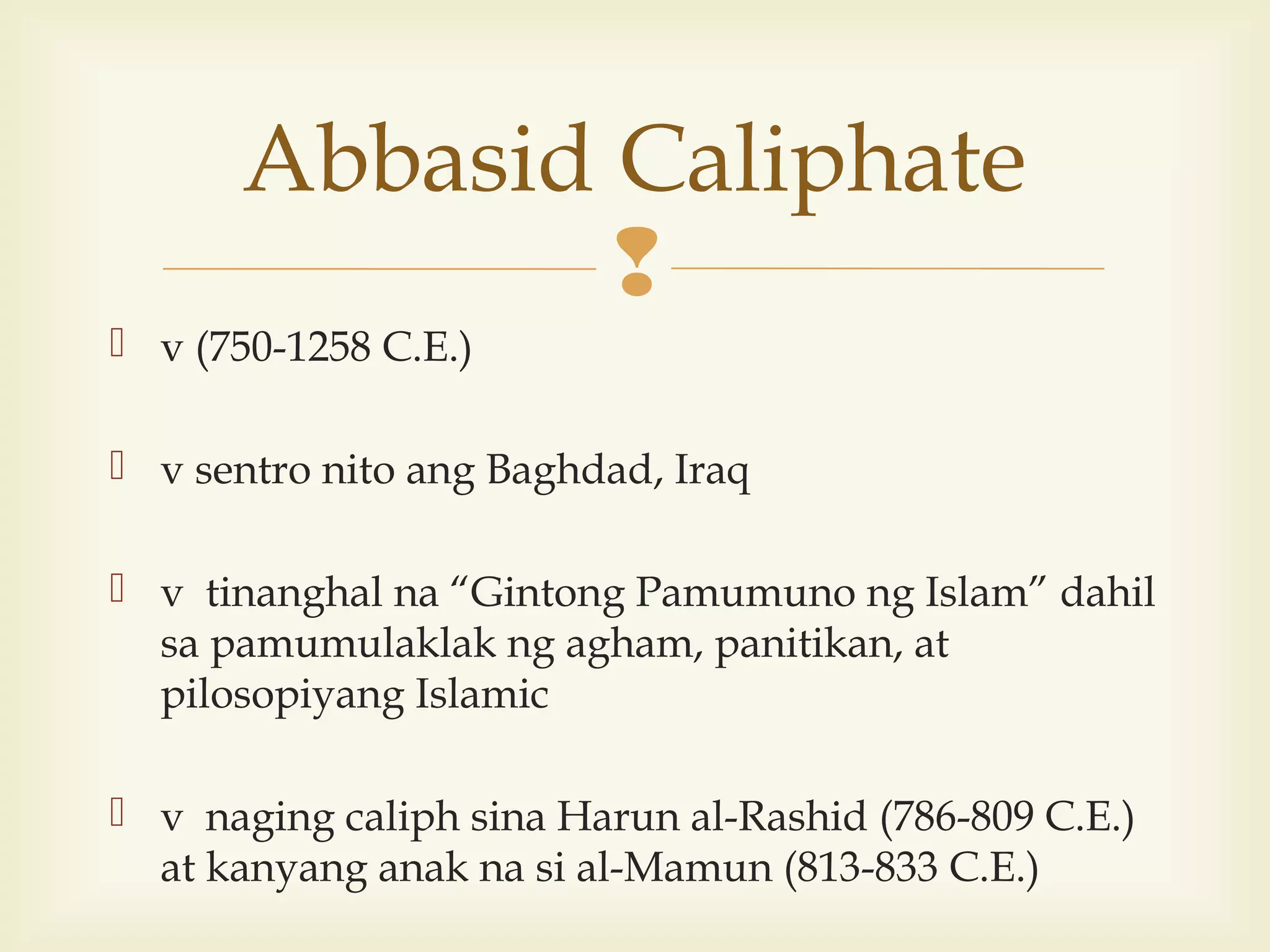 Abbasid Caliphate

v (750-1258 C.E.)

v sentro nito ang Baghdad, Iraq

v tinanghal na “Gintong Pamumuno ng Islam” dahil sa pamumulaklak ng agham, panitikan, at pilosopiyang Islamic

v naging caliph sina Harun al-Rashid (786-809 C.E.) at kanyang anak na si al-Mamun (813-833 C.E.)